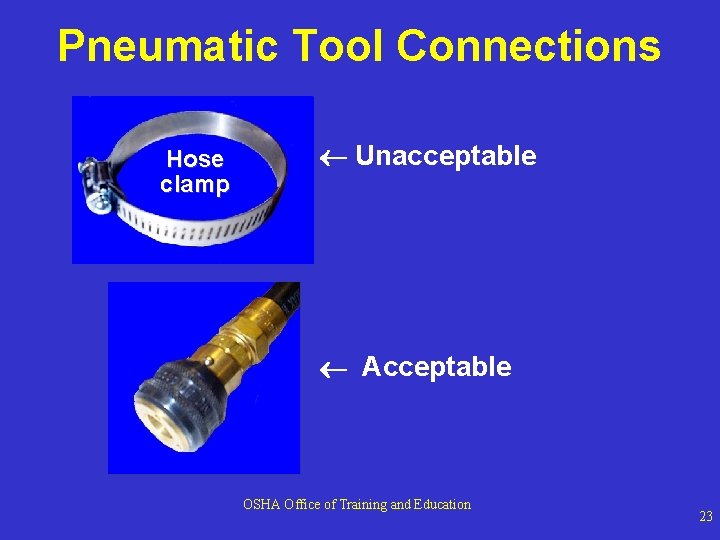 Pneumatic Tool Connections

Hose clamp

← Unacceptable

← Acceptable

OSHA Office of Training and Education

23